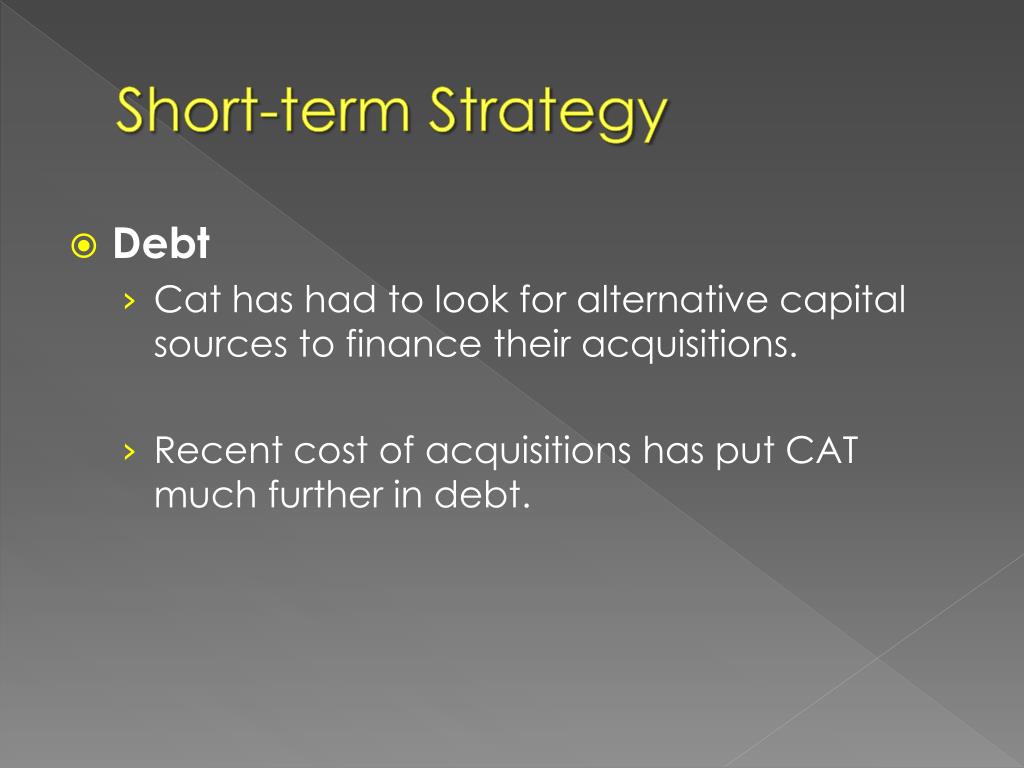 Short-term Strategy

Debt

› Cat has had to look for alternative capital sources to finance their acquisitions.

› Recent cost of acquisitions has put CAT much further in debt.